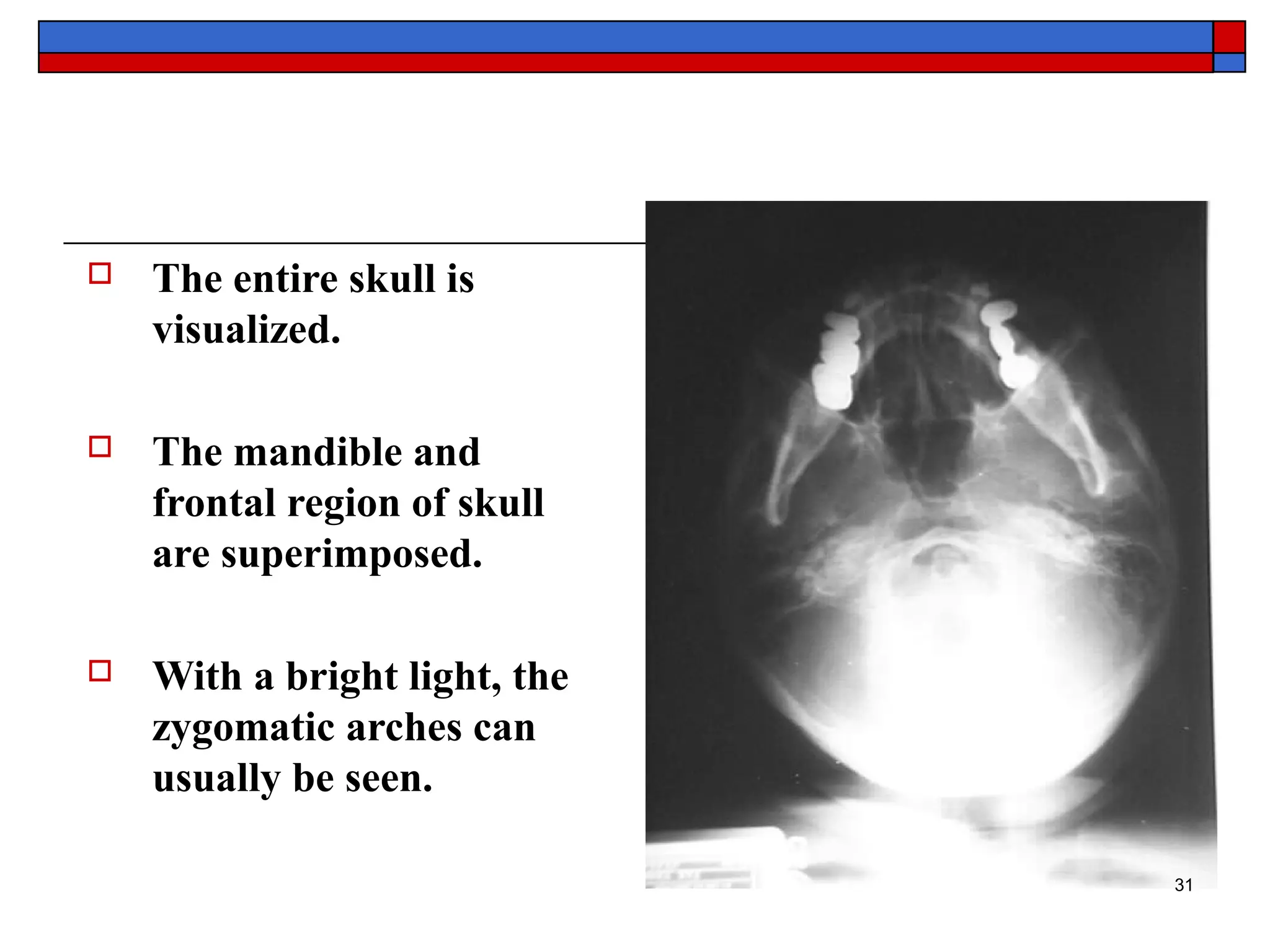 The entire skull is visualized.

The mandible and frontal region of skull are superimposed.

With a bright light, the zygomatic arches can usually be seen.

31